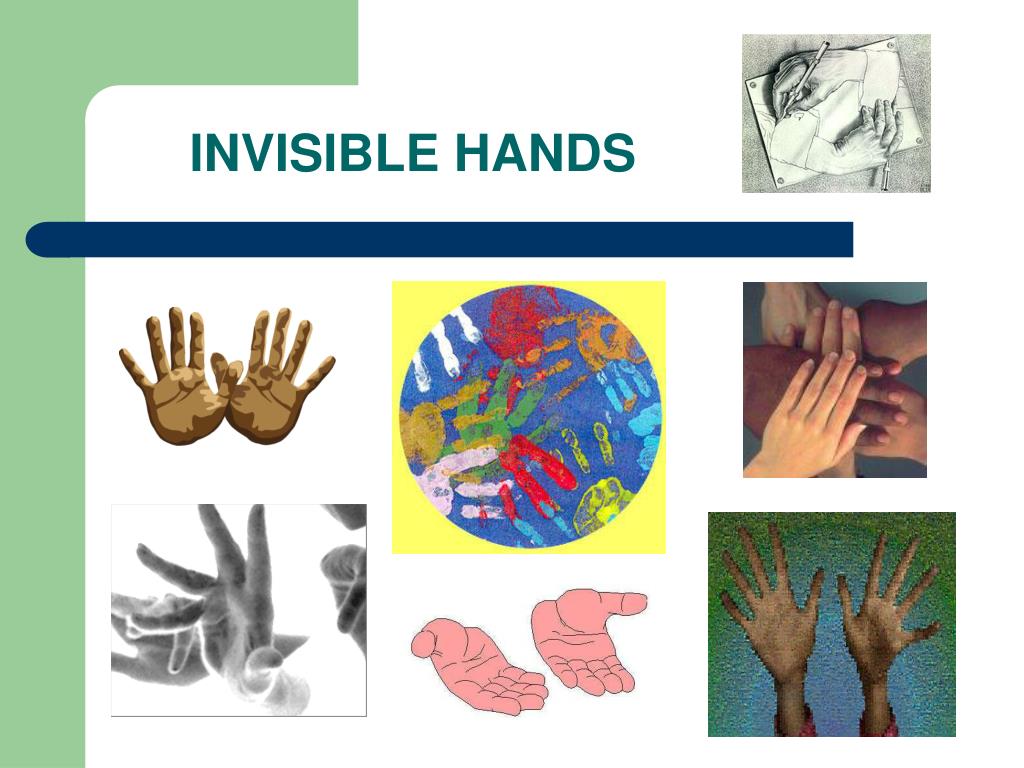 INVISIBLE HANDS